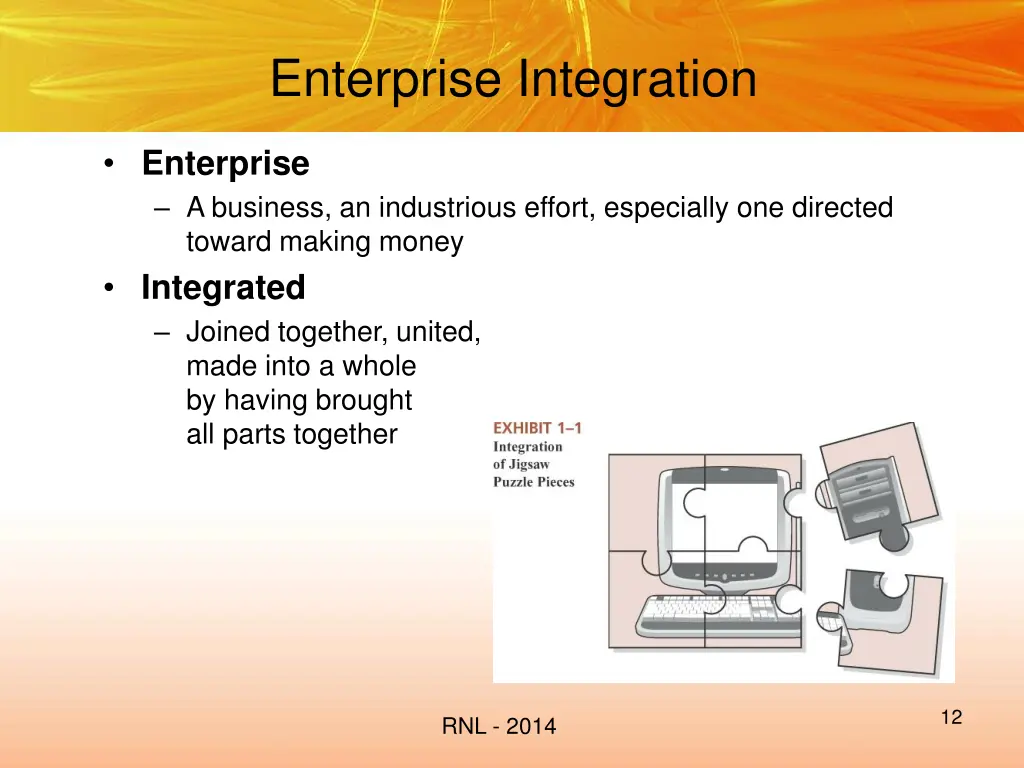 Enterprise Integration

• Enterprise
– A business, an industrious effort, especially one directed toward making money

• Integrated
– Joined together, united, made into a whole by having brought all parts together

EXHIBIT 1–1
Integration of Jigsaw Puzzle Pieces

RNL - 2014

12